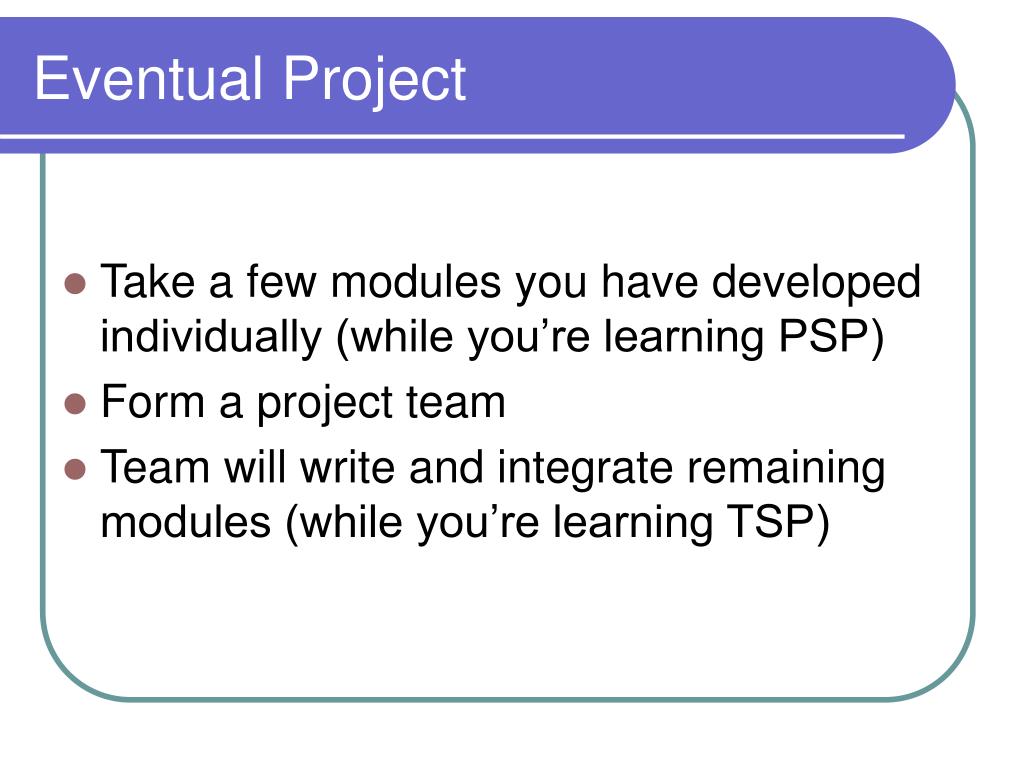 Eventual Project

- Take a few modules you have developed individually (while you’re learning PSP)
- Form a project team
- Team will write and integrate remaining modules (while you’re learning TSP)